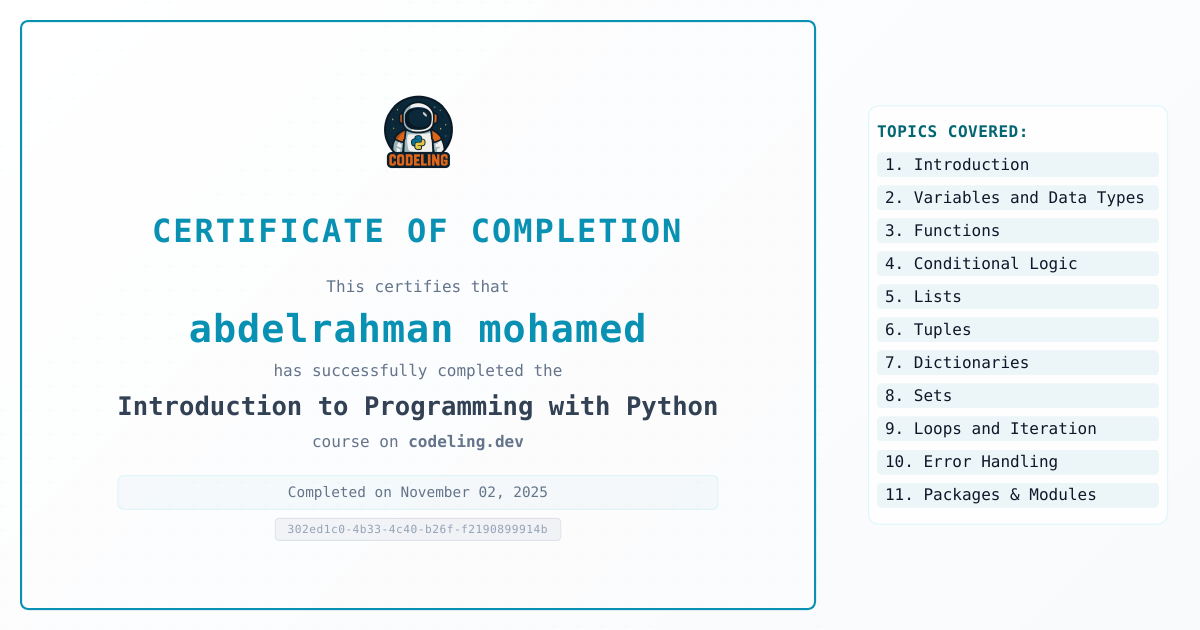 CODELING

CERTIFICATE OF COMPLETION

This certifies that

abdelrahman mohamed

has successfully completed the

Introduction to Programming with Python

course on codeling.dev

Completed on November 02, 2025

302ed1c0-4b33-4c40-b26f-f2190899914b

TOPICS COVERED:

1. Introduction
2. Variables and Data Types
3. Functions
4. Conditional Logic
5. Lists
6. Tuples
7. Dictionaries
8. Sets
9. Loops and Iteration
10. Error Handling
11. Packages & Modules